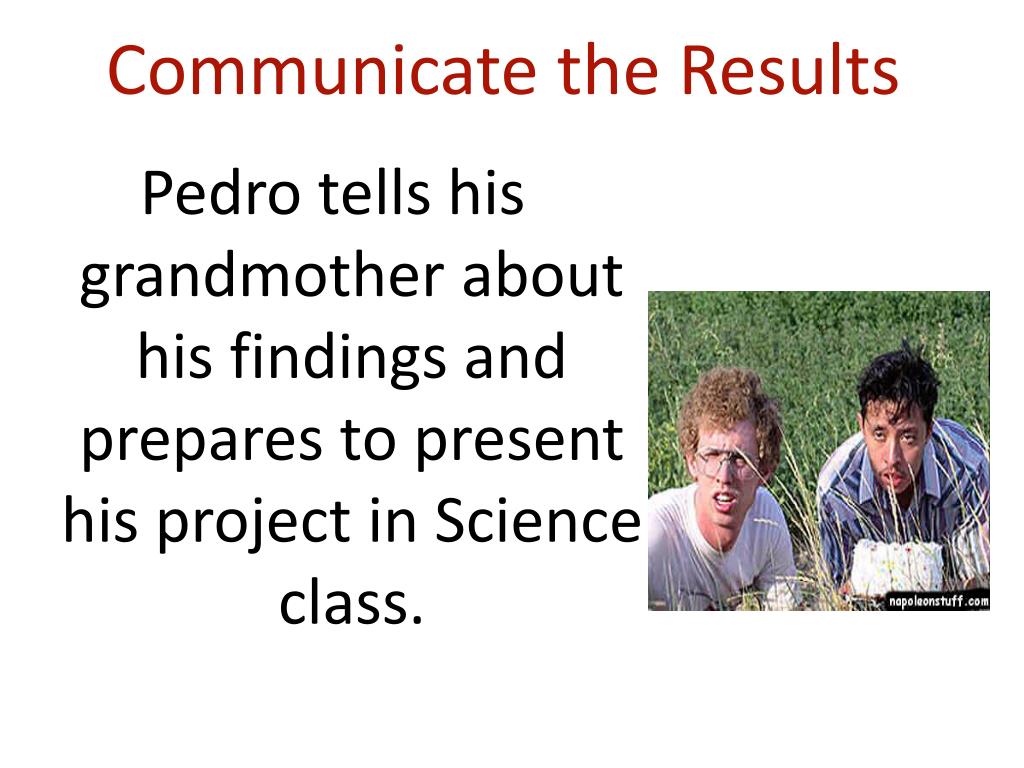 Communicate the Results

Pedro tells his grandmother about his findings and prepares to present his project in Science class.

napoleonstuff.com